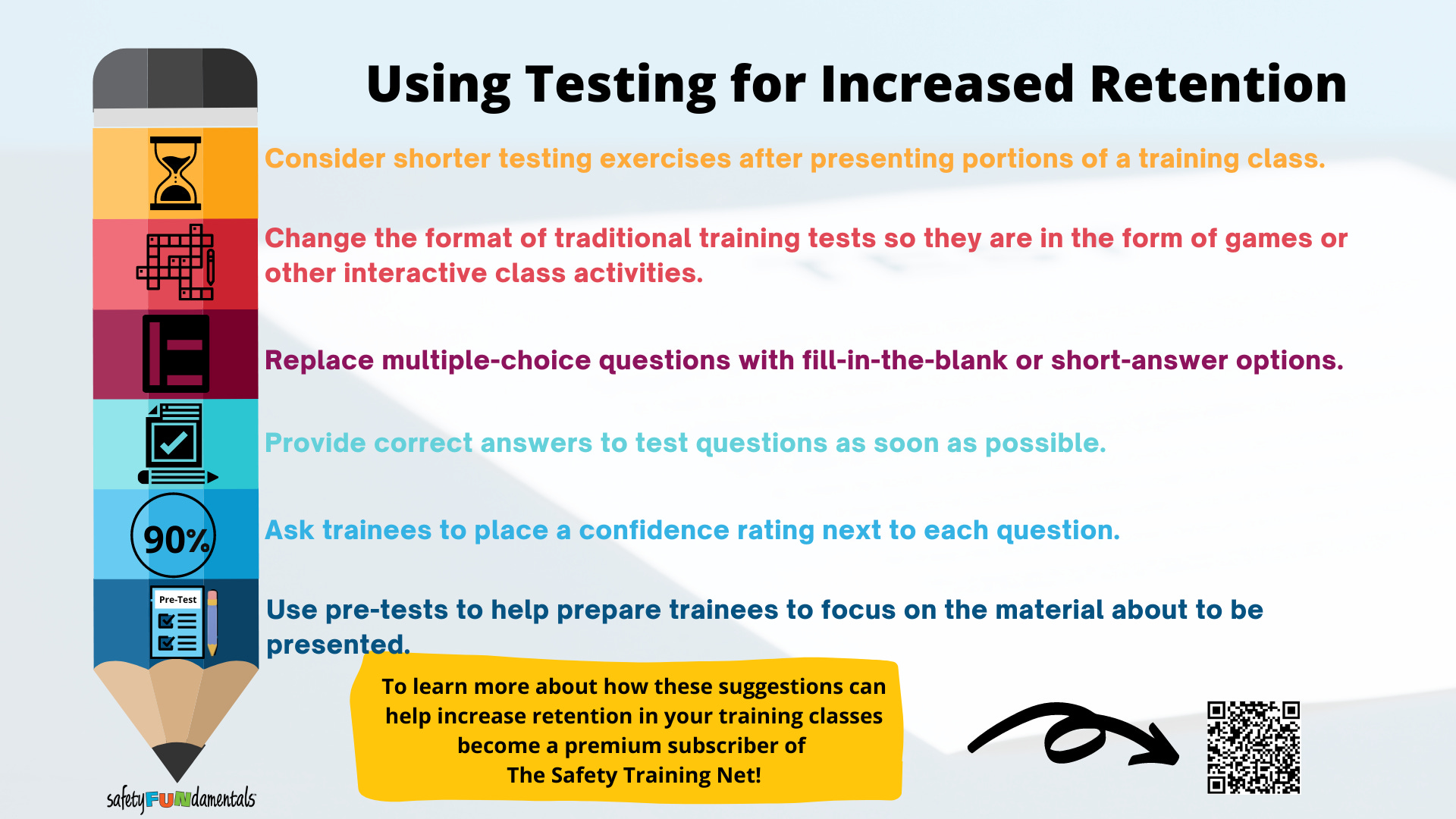 Using Testing for Increased Retention

Consider shorter testing exercises after presenting portions of a training class.

Change the format of traditional training tests so they are in the form of games or other interactive class activities.

Replace multiple-choice questions with fill-in-the-blank or short-answer options.

Provide correct answers to test questions as soon as possible.

90%

Ask trainees to place a confidence rating next to each question.

Pre-Test

Use pre-tests to help prepare trainees to focus on the material about to be presented.

To learn more about how these suggestions can help increase retention in your training classes become a premium subscriber of The Safety Training Net!

safetyFUNdamentals